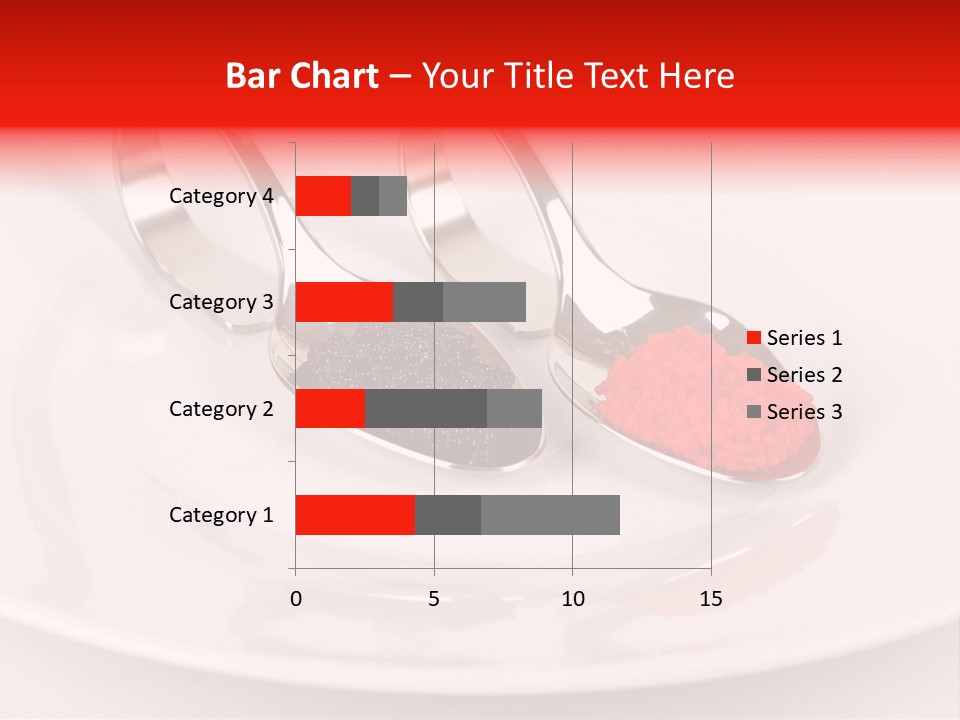 Bar Chart – Your Title Text Here

Category 4
Category 3
Category 2
Category 1

0 5 10 15

Series 1
Series 2
Series 3